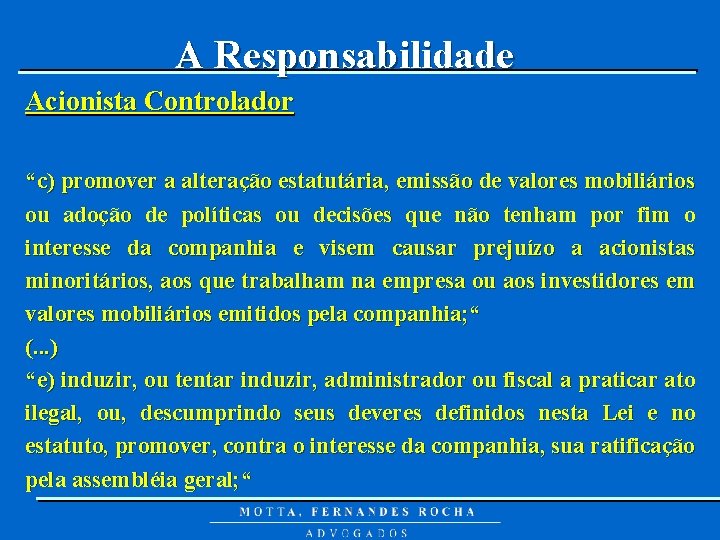 A Responsabilidade

Acionista Controlador

“c) promover a alteração estatutária, emissão de valores mobiliários ou adoção de políticas ou decisões que não tenham por fim o interesse da companhia e visem causar prejuízo a acionistas minoritários, aos que trabalham na empresa ou aos investidores em valores mobiliários emitidos pela companhia;“

(...)

“e) induzir, ou tentar induzir, administrador ou fiscal a praticar ato ilegal, ou, descumprindo seus deveres definidos nesta Lei e no estatuto, promover, contra o interesse da companhia, sua ratificação pela assembléia geral;“

MOTTA, FERNANDES ROCHA
ADVOGADOS